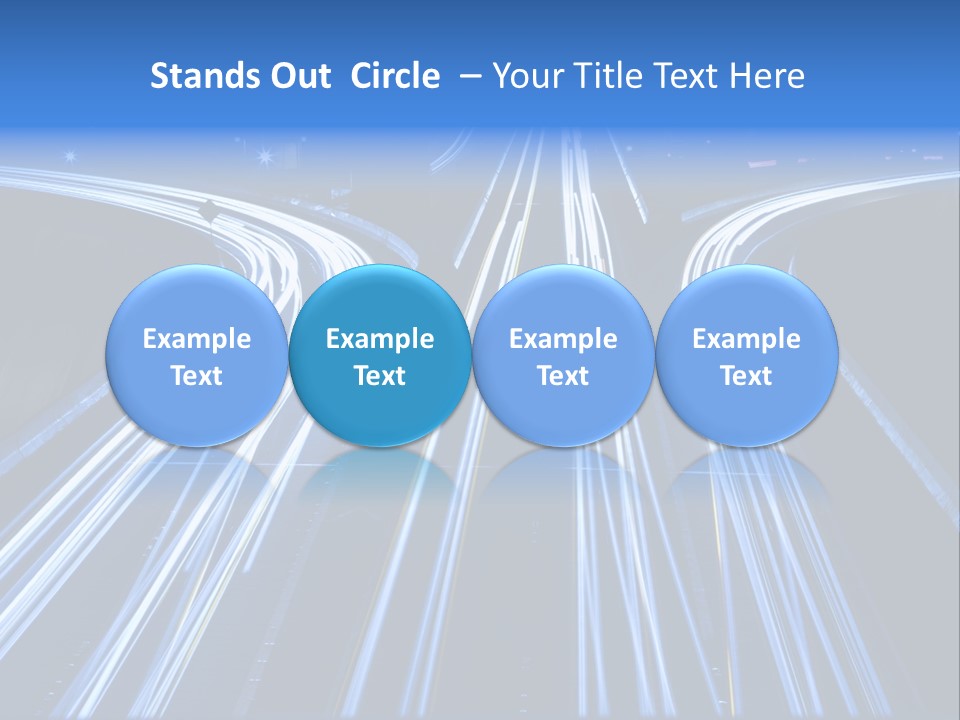 Stands Out Circle – Your Title Text Here

Example Text

Example Text

Example Text

Example Text